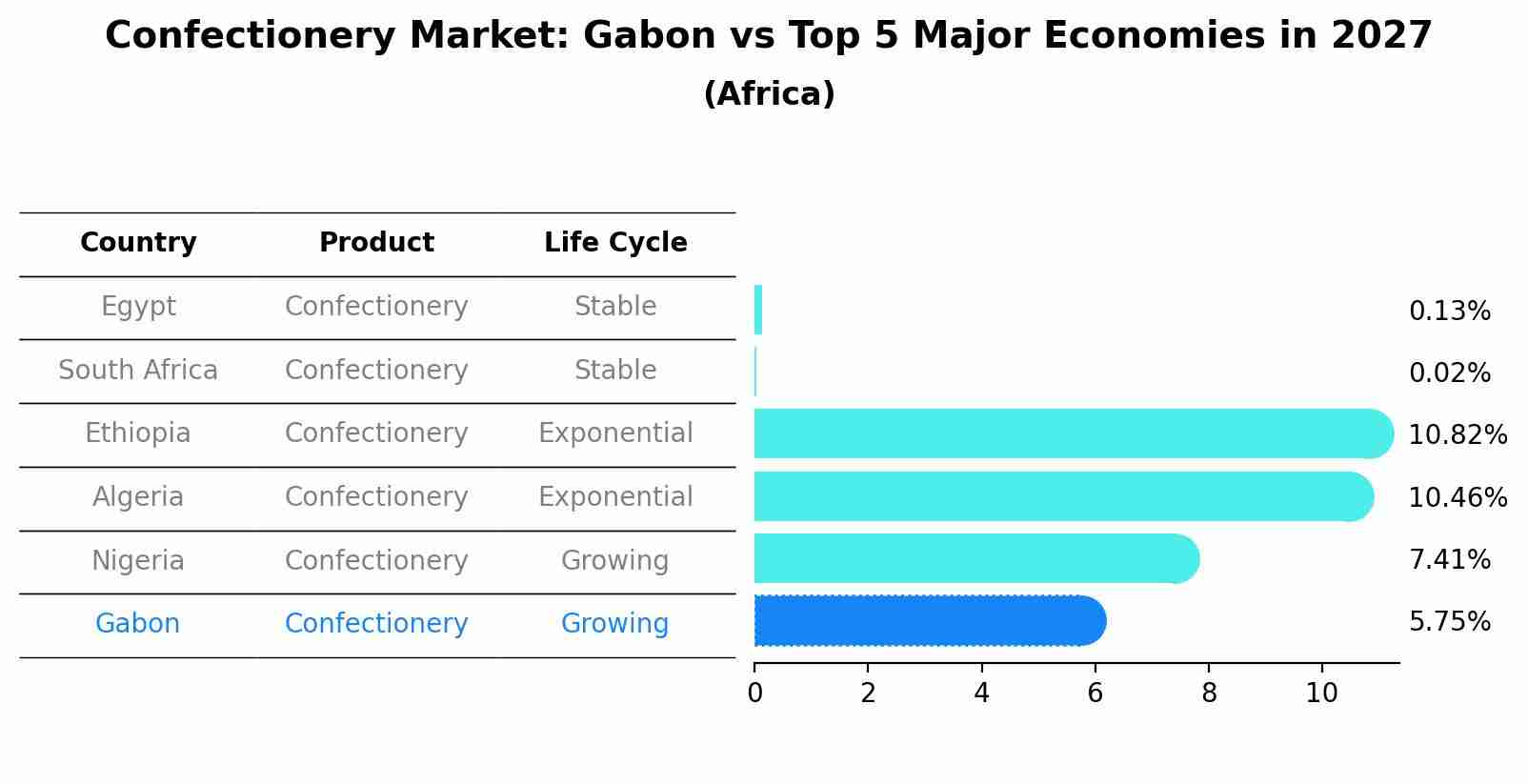 Confectionery Market: Gabon vs Top 5 Major Economies in 2027
(Africa)

| Country | Product | Life Cycle |
|---|---|---|
| Egypt | Confectionery | Stable |
| South Africa | Confectionery | Stable |
| Ethiopia | Confectionery | Exponential |
| Algeria | Confectionery | Exponential |
| Nigeria | Confectionery | Growing |
| Gabon | Confectionery | Growing |

0.13%
0.02%
10.82%
10.46%
7.41%
5.75%

0 2 4 6 8 10